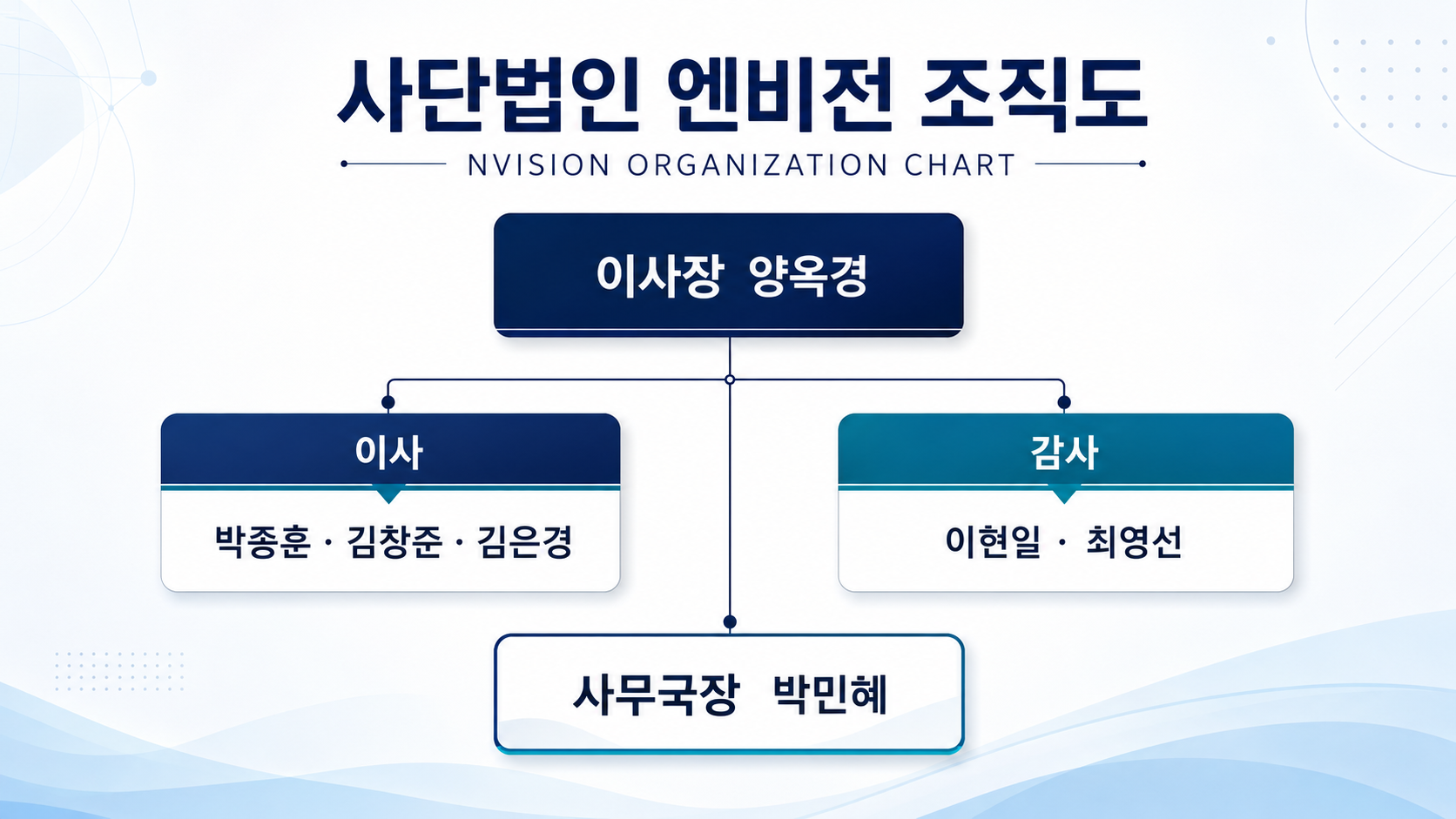 사단법인 엔비전 조직도

NVISION ORGANIZATION CHART

이사장 양옥경

이사

박종훈 · 김창준 · 김은경

감사

이현일 · 최영선

사무국장 박민혜